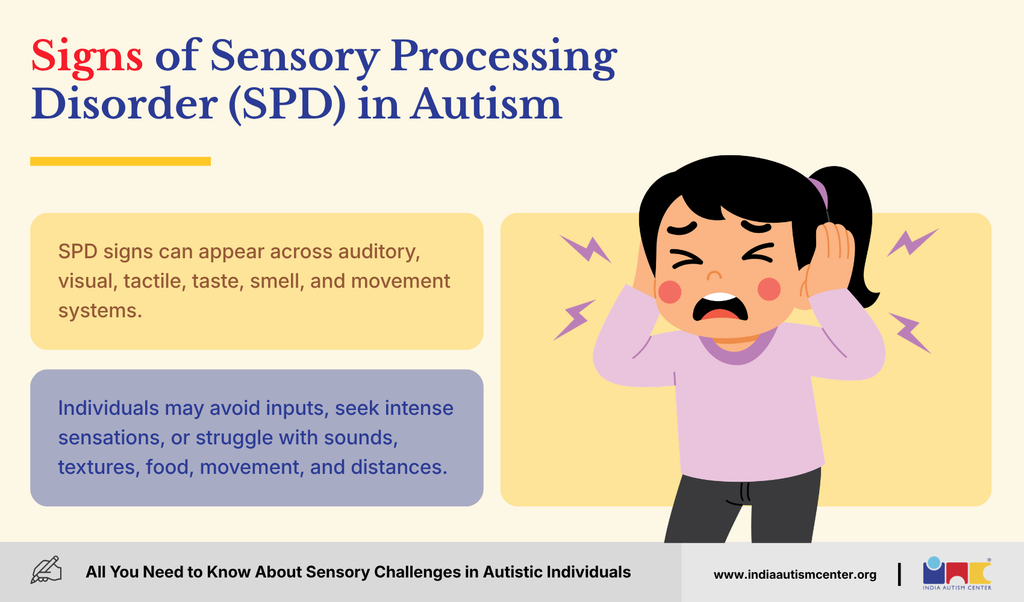 Signs of Sensory Processing Disorder (SPD) in Autism

SPD signs can appear across auditory, visual, tactile, taste, smell, and movement systems.

Individuals may avoid inputs, seek intense sensations, or struggle with sounds, textures, food, movement, and distances.

All You Need to Know About Sensory Challenges in Autistic Individuals

www.indiaautismcenter.org

INDIA AUTISM CENTER